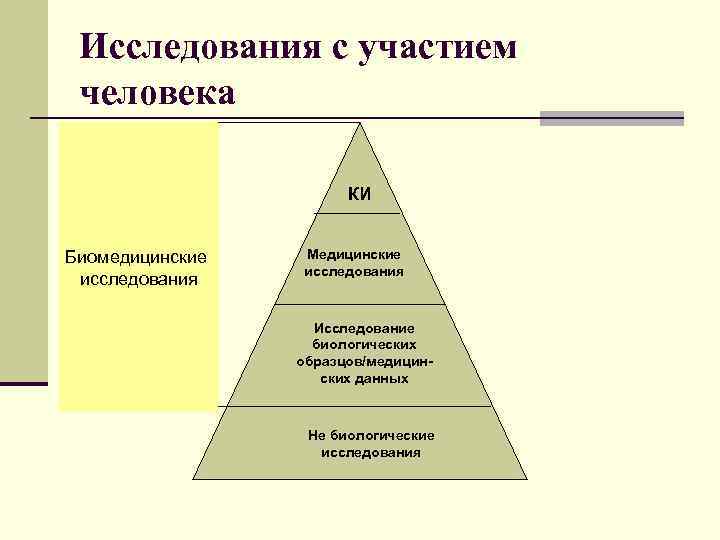 Исследования с участием человека

Биомедицинские исследования

КИ

Медицинские исследования

Исследование биологических образцов/медицинских данных

Не биологические исследования